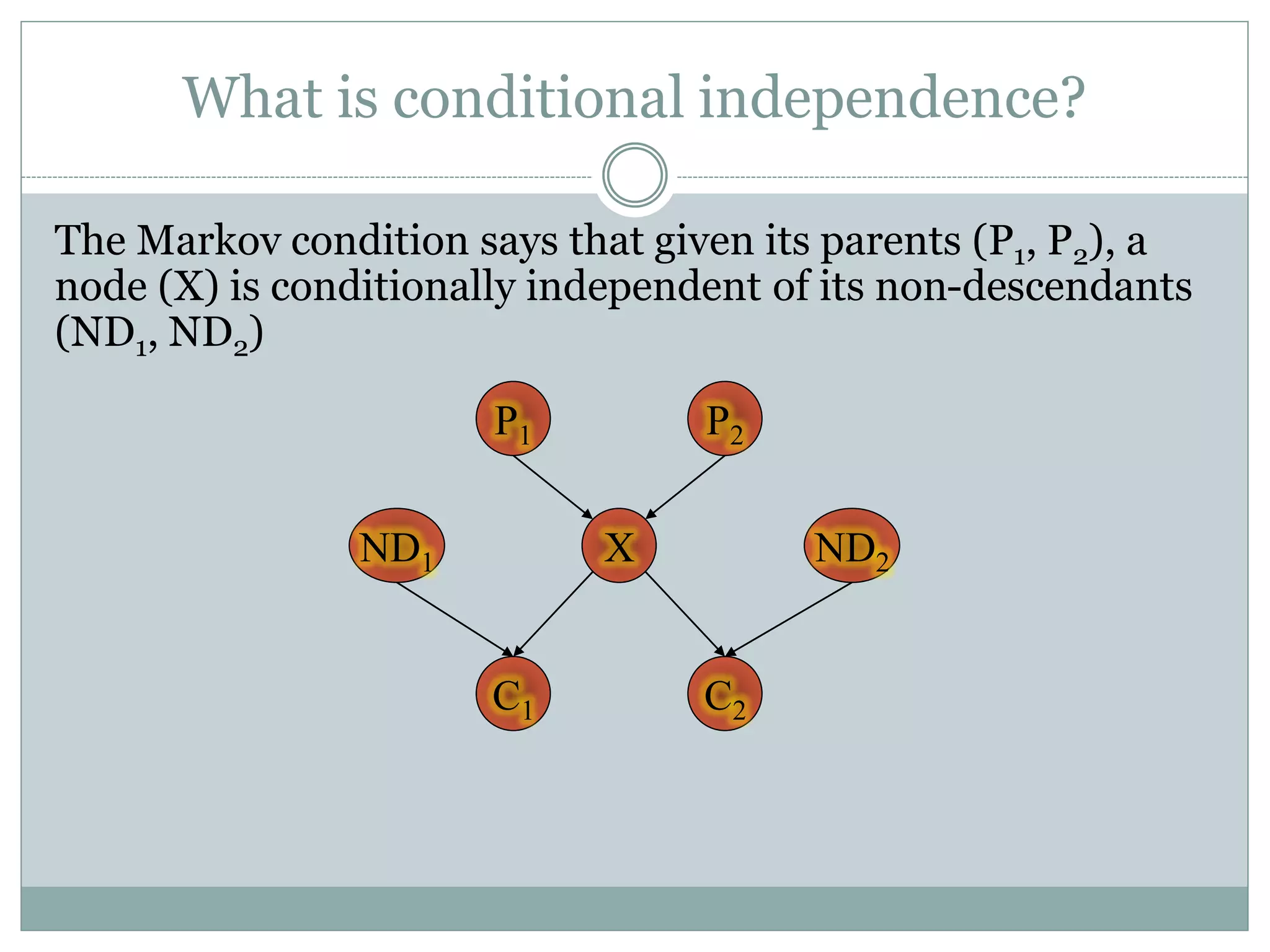 What is conditional independence?

The Markov condition says that given its parents ($P_1$, $P_2$), a node (X) is conditionally independent of its non-descendants ($ND_1$, $ND_2$)

$P_1$

$P_2$

$ND_1$

X

$ND_2$

$C_1$

$C_2$